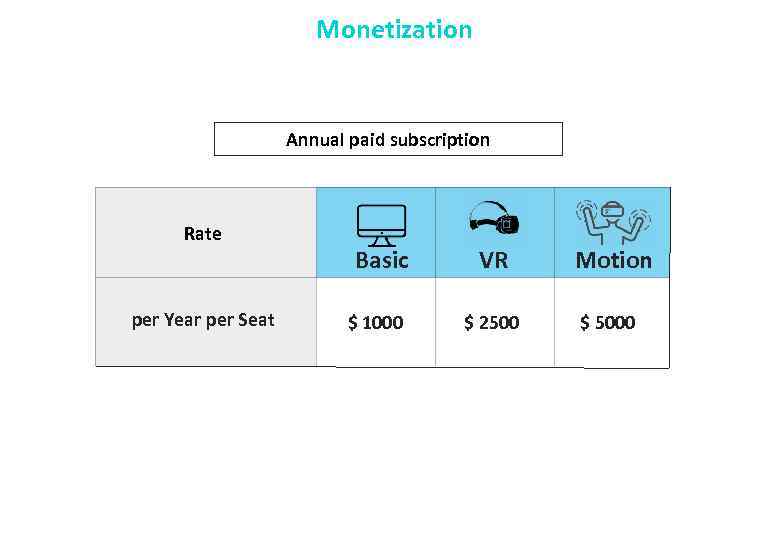 Monetization

Annual paid subscription

| Rate | Basic | VR | Motion |
|---|---|---|---|
| per Year per Seat | $ 1000 | $ 2500 | $ 5000 |